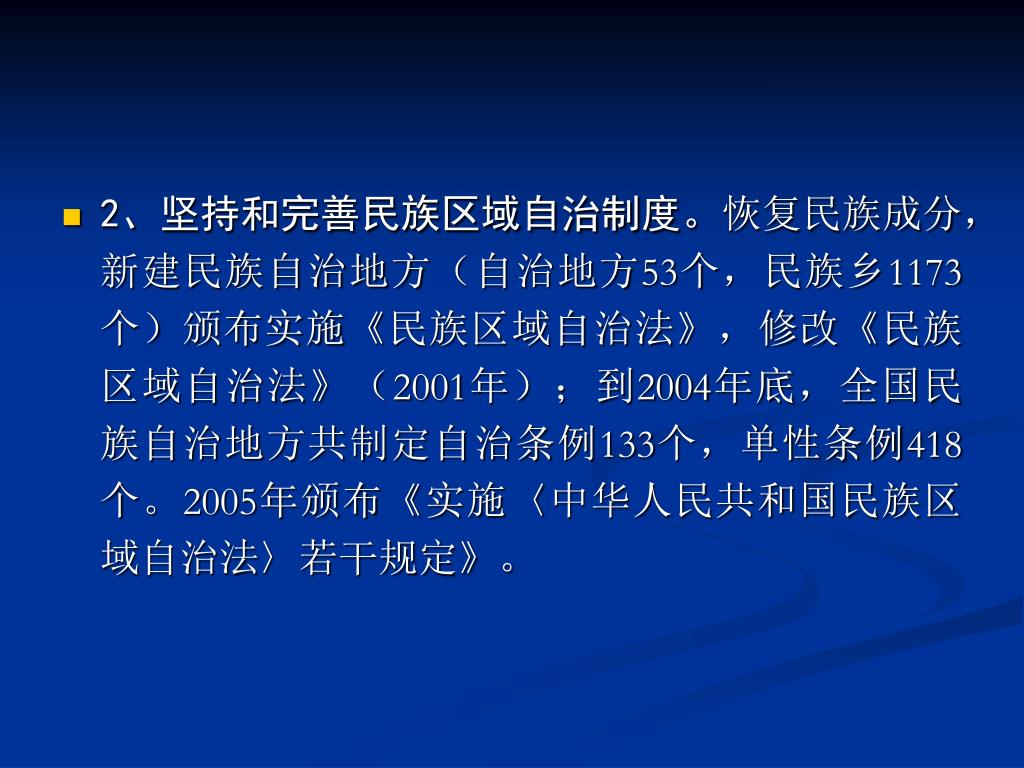 2、坚持和完善民族区域自治制度。恢复民族成分，新建民族自治地方（自治地方53个，民族乡1173个）颁布实施《民族区域自治法》，修改《民族区域自治法》（2001年）；到2004年底，全国民族自治地方共制定自治条例133个，单性条例418个。2005年颁布《实施〈中华人民共和国民族区域自治法〉若干规定》。